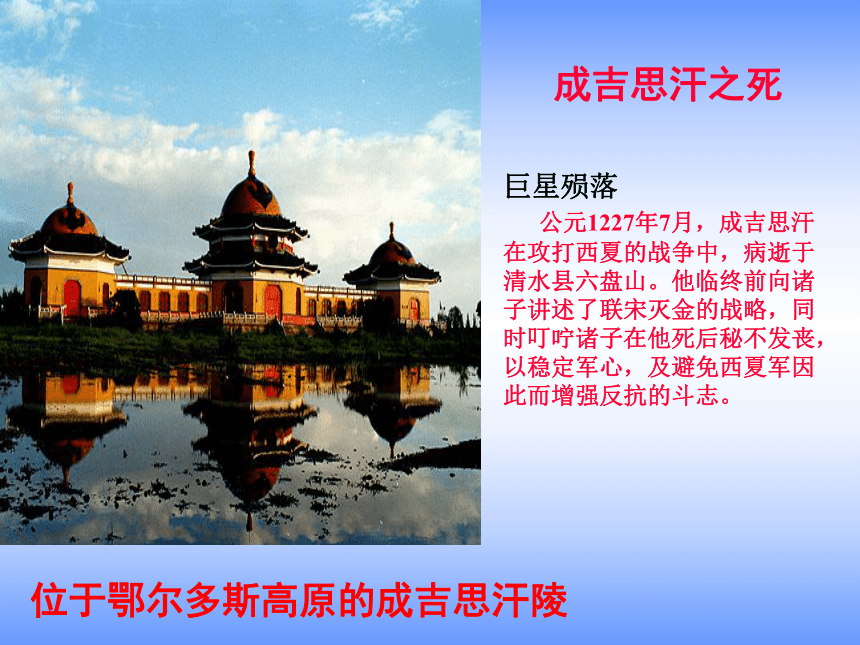 成吉思汗之死

巨星殒落

公元1227年7月，成吉思汗在攻打西夏的战争中，病逝于清水县六盘山。他临终前向诸子讲述了联宋灭金的战略，同时叮咛诸子在他死后秘不发丧，以稳定军心，及避免西夏军因此而增强反抗的斗志。

位于鄂尔多斯高原的成吉思汗陵